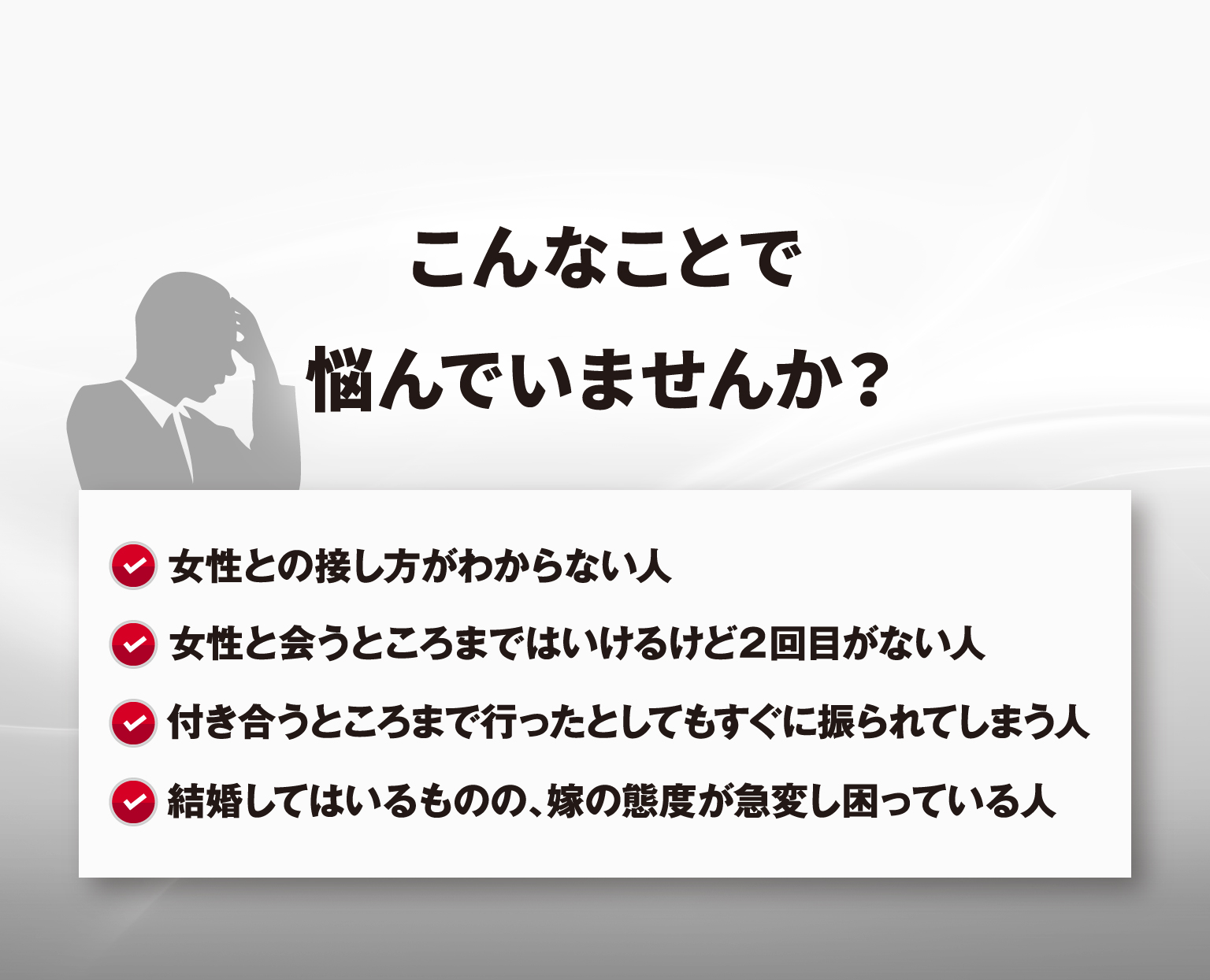 こんなことで
悩んでいませんか？

女性との接し方がわからない人

女性と会うところまではいけるけど2回目がない人

付き合うところまで行ったとしてもすぐに振られてしまう人

結婚してはいるものの、嫁の態度が急変し困っている人